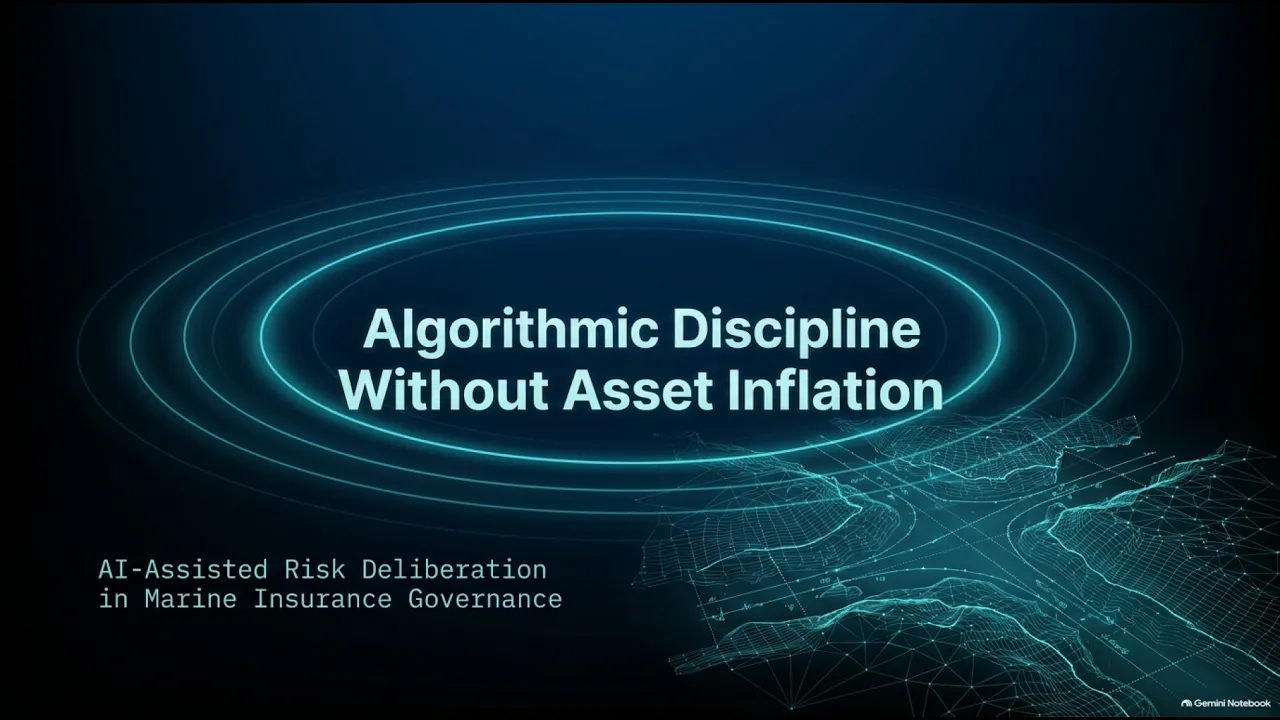 Algorithmic Discipline
Without Asset Inflation

AI-Assisted Risk Deliberation
in Marine Insurance Governance

Gemini Notebook